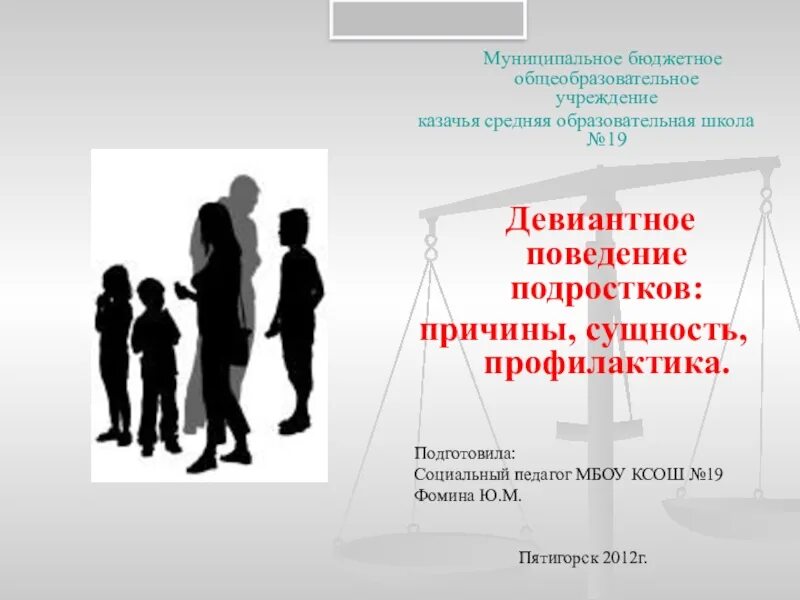 Муниципальное бюджетное общеобразовательное учреждение
казачья средняя образовательная школа №19

Девиантное поведение подростков:
причины, сущность, профилактика.

Подготовила:
Социальный педагог МБОУ КСОШ №19
Фомина Ю.М.

Пятигорск 2012г.